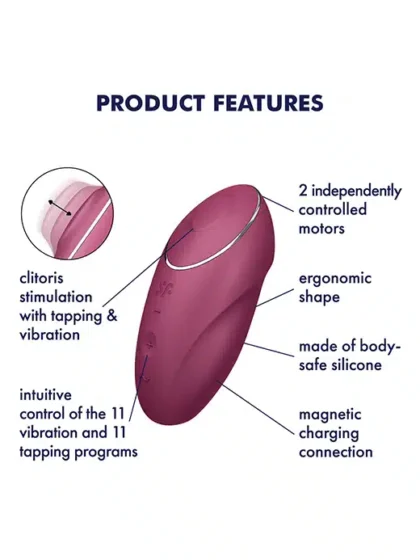 PRODUCT FEATURES

clitoris stimulation with tapping & vibration

intuitive control of the 11 vibration and 11 tapping programs

2 independently controlled motors

ergonomic shape

made of body-safe silicone

magnetic charging connection